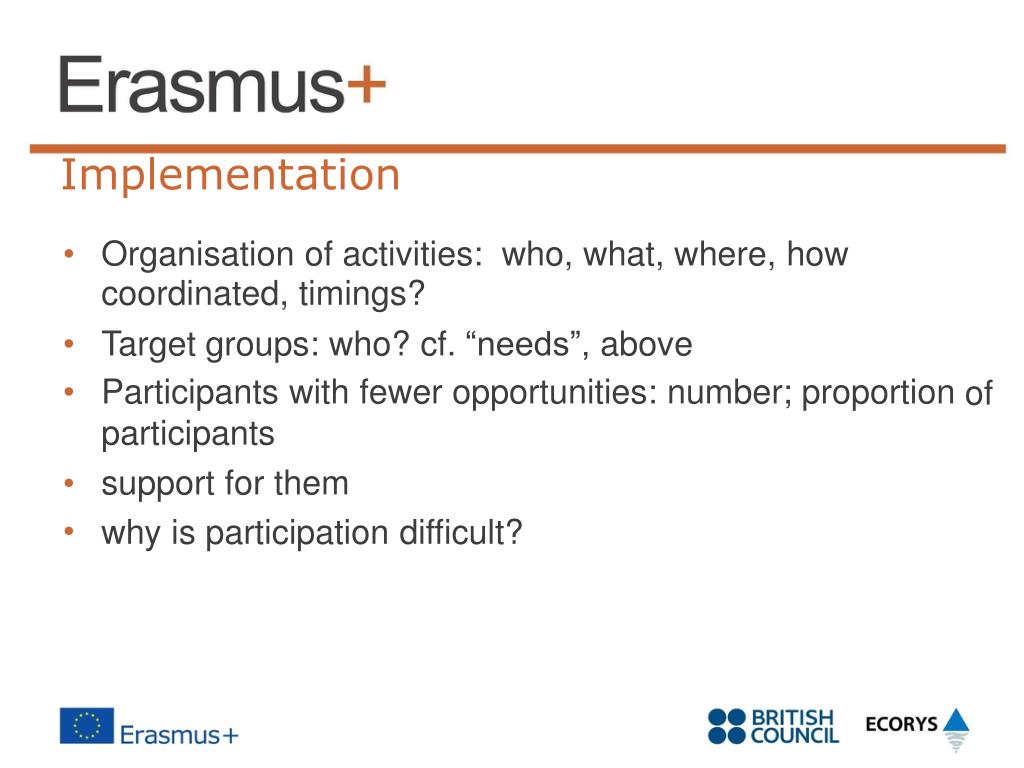 Erasmus+

Implementation

• Organisation of activities: who, what, where, how coordinated, timings?
• Target groups: who? cf. “needs”, above
• Participants with fewer opportunities: number; proportion of participants
• support for them
• why is participation difficult?

Erasmus+

BRITISH COUNCIL

ECORYS